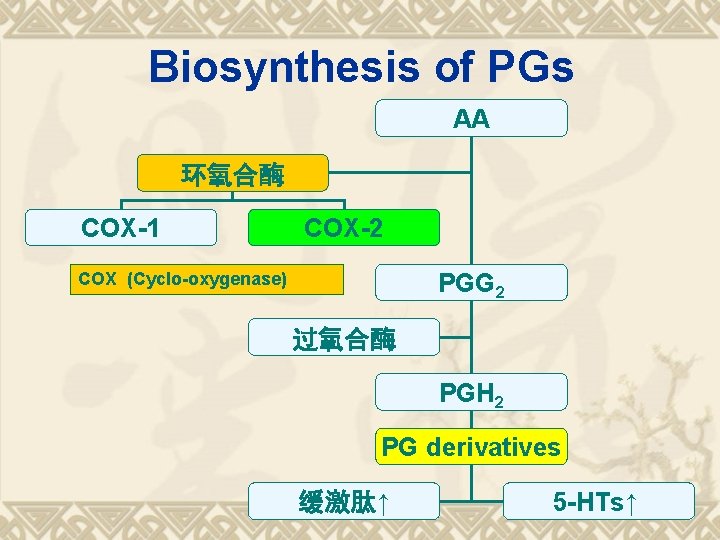 Biosynthesis of PGs

AA

环氧合酶

COX-1

COX-2

COX (Cyclo-oxygenase)

$PGG_2$

过氧合酶

$PGH_2$

PG derivatives

缓激肽↑

5-HTs↑